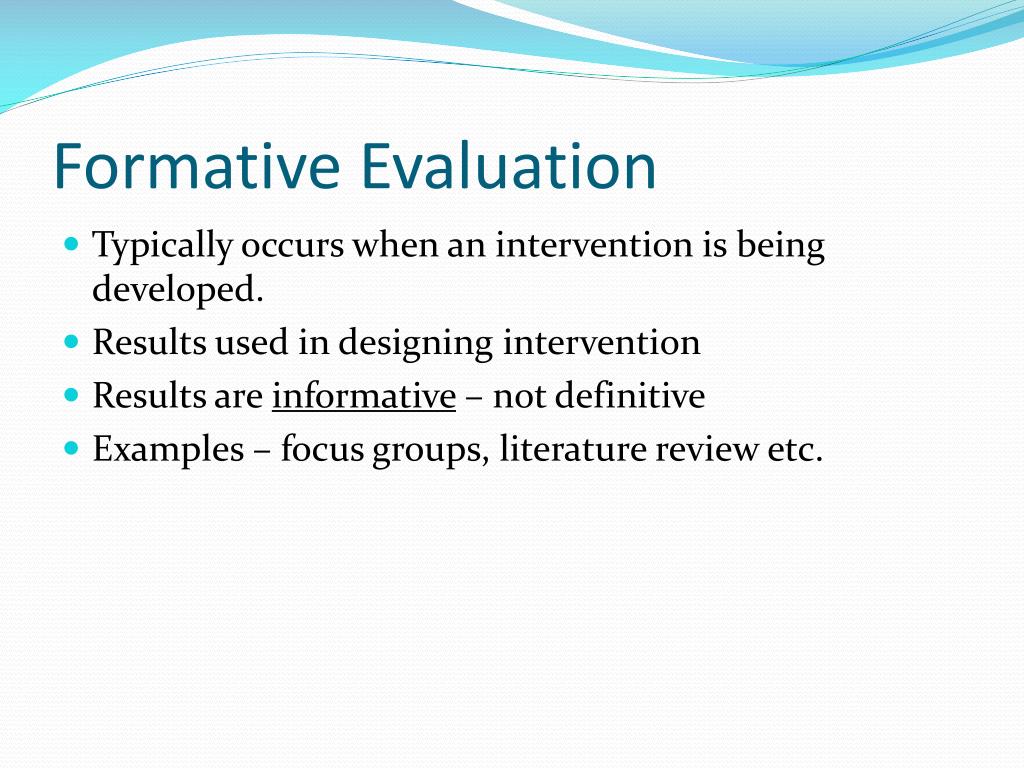 Formative Evaluation

- Typically occurs when an intervention is being developed.
- Results used in designing intervention
- Results are informative – not definitive
- Examples – focus groups, literature review etc.